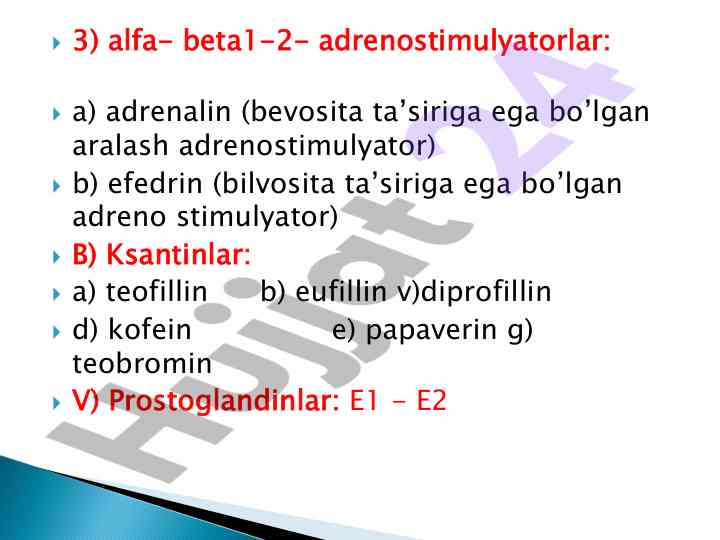 3) alfa- beta1-2- adrenostimulyatorlar:

a) adrenalin (bevosita ta’siriga ega bo’lgan aralash adrenostimulyator)

b) efedrin (bilvosita ta’siriga ega bo’lgan adreno stimulyator)

B) Ksantinlar:

a) teofillin b) eufillin v)diprofillin

d) kofein e) papaverin g) teobromin

V) Prostoglandinlar: E1 - E2

Hujjat 24